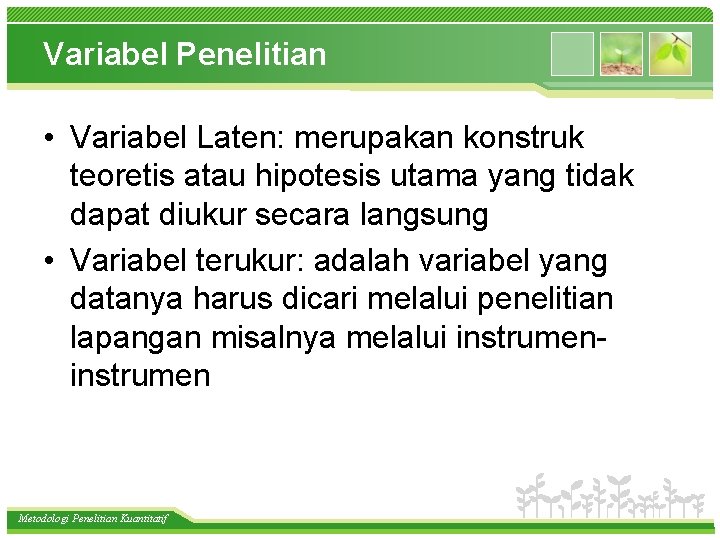 Variabel Penelitian

• Variabel Laten: merupakan konstruk teoretis atau hipotesis utama yang tidak dapat diukur secara langsung

• Variabel terukur: adalah variabel yang datanya harus dicari melalui penelitian lapangan misalnya melalui instrumen-instrumen

Metodologi Penelitian Kuantitatif